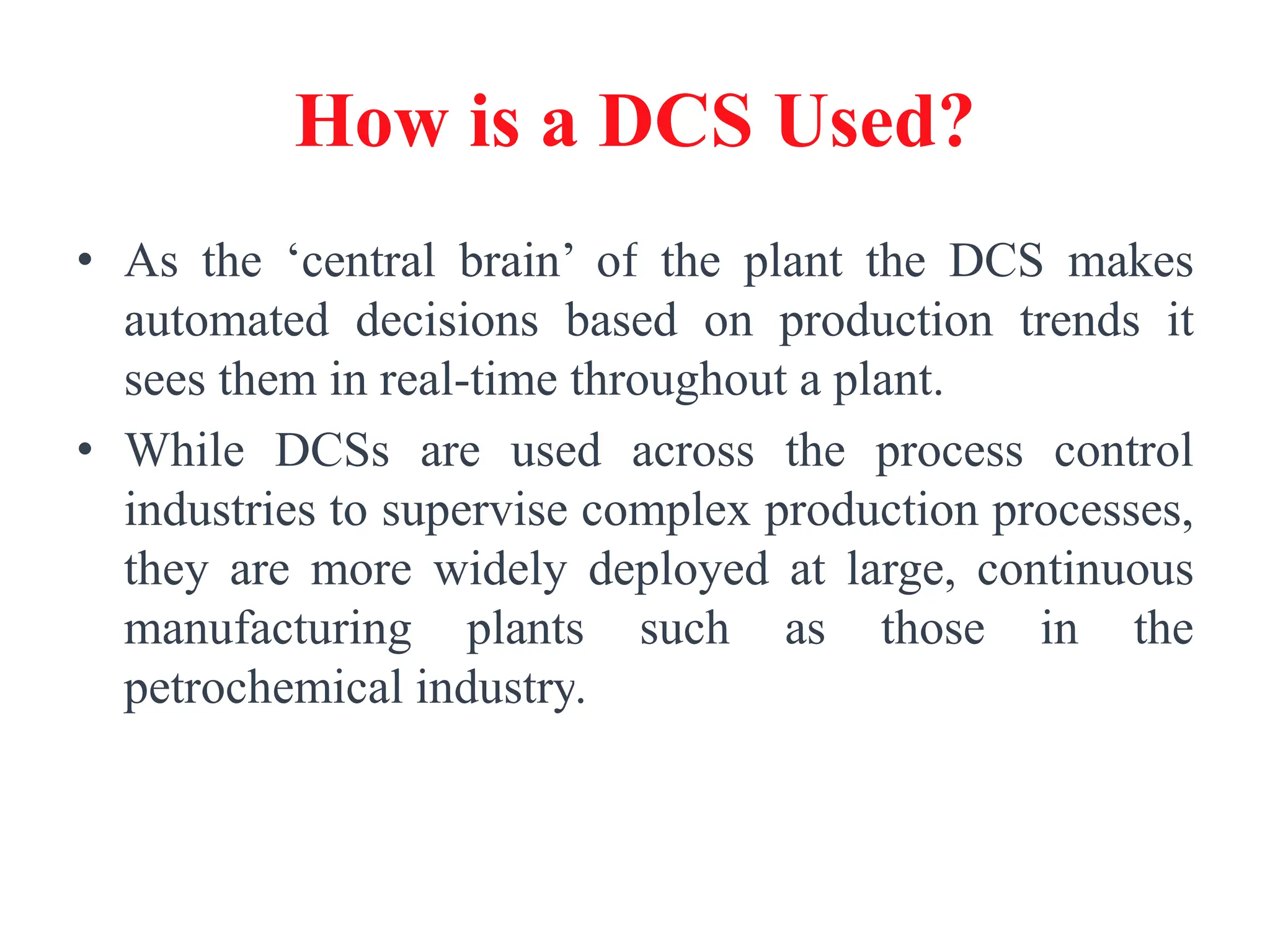 How is a DCS Used?

• As the ‘central brain’ of the plant the DCS makes automated decisions based on production trends it sees them in real-time throughout a plant.

• While DCSs are used across the process control industries to supervise complex production processes, they are more widely deployed at large, continuous manufacturing plants such as those in the petrochemical industry.